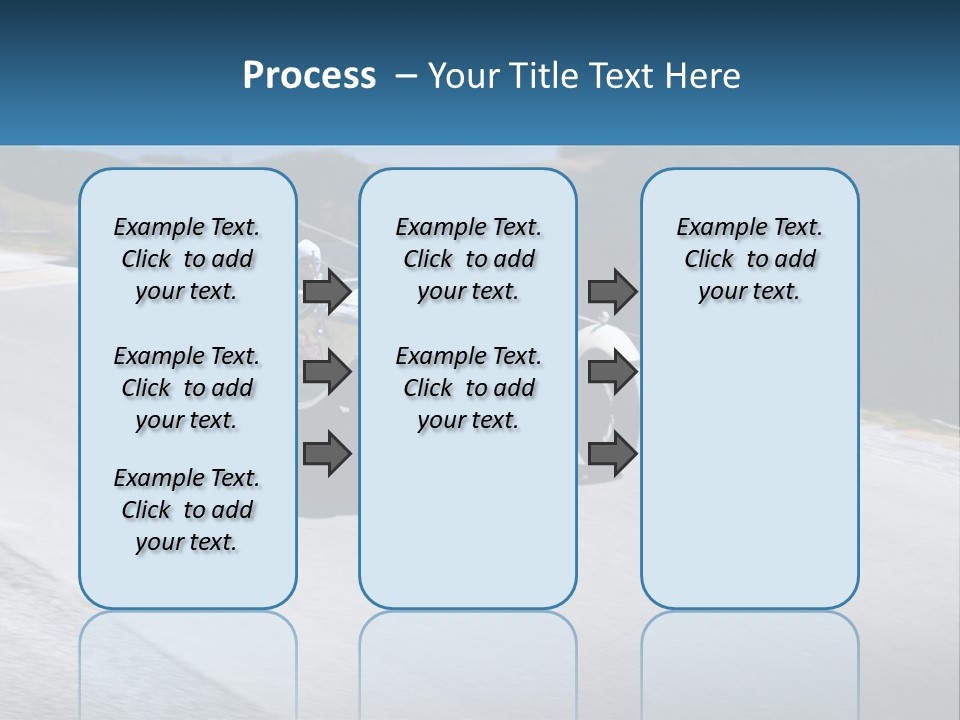 Process – Your Title Text Here

Example Text. Click to add your text.

Example Text. Click to add your text.

Example Text. Click to add your text.

Example Text. Click to add your text.

Example Text. Click to add your text.

Example Text. Click to add your text.